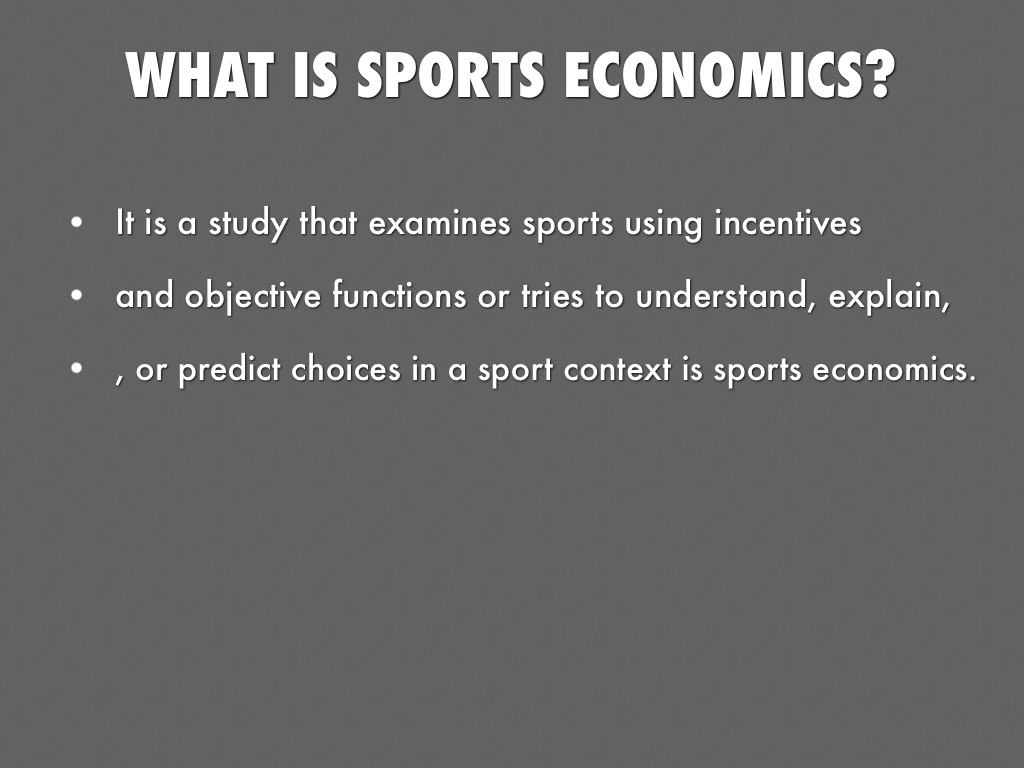 WHAT IS SPORTS ECONOMICS?

• It is a study that examines sports using incentives

• and objective functions or tries to understand, explain,

• , or predict choices in a sport context is sports economics.